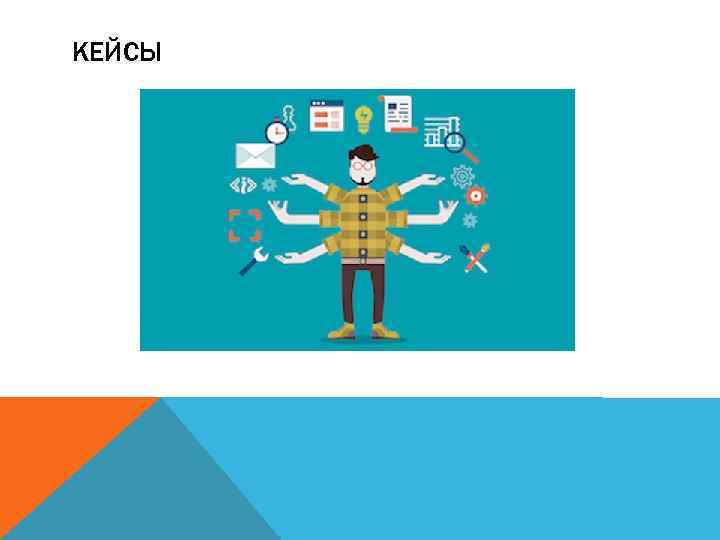 КЕЙСЫ